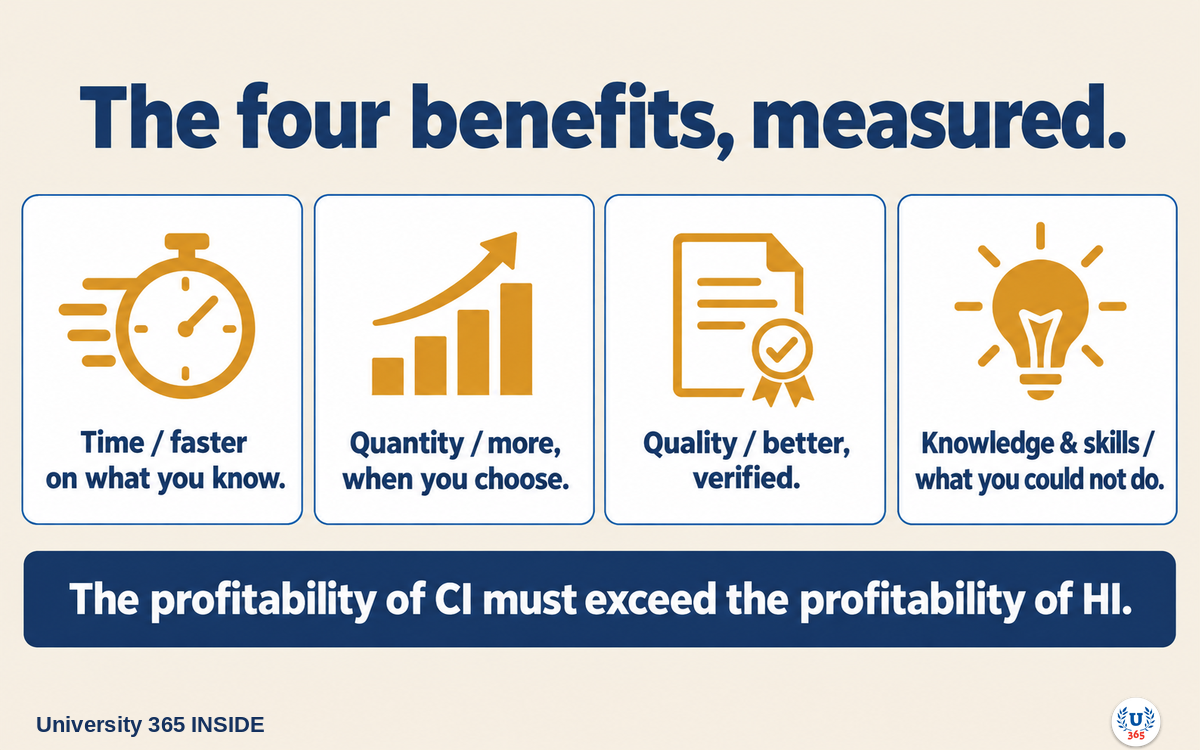 The four benefits, measured.

Time / faster on what you know.

Quantity / more, when you choose.

Quality / better, verified.

Knowledge & skills / what you could not do.

The profitability of CI must exceed the profitability of HI.

University 365 INSIDE

U 365